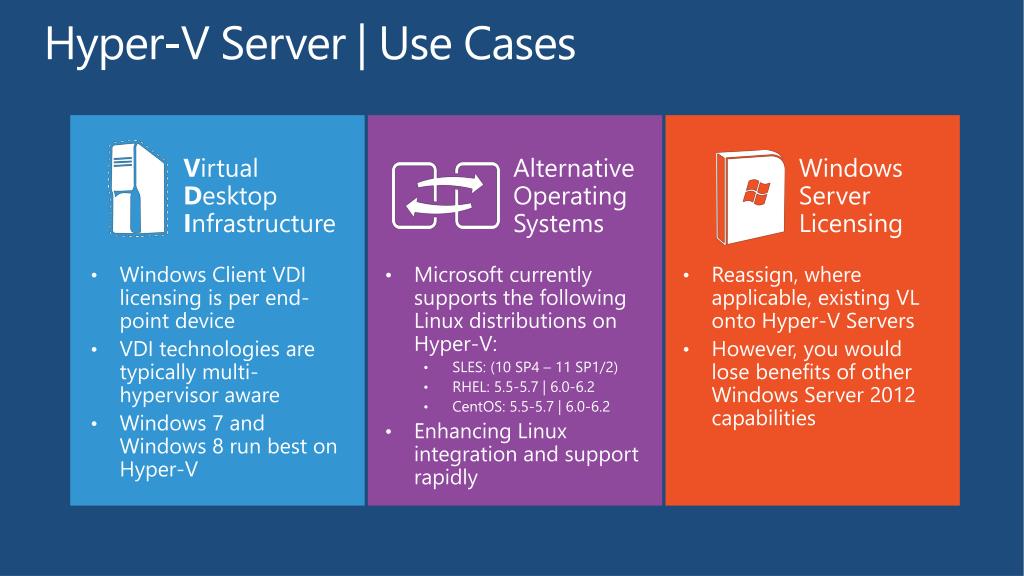 Hyper-V Server | Use Cases

Virtual Desktop Infrastructure

• Windows Client VDI licensing is per end-point device
• VDI technologies are typically multi-hypervisor aware
• Windows 7 and Windows 8 run best on Hyper-V

Alternative Operating Systems

• Microsoft currently supports the following Linux distributions on Hyper-V:
• SLES: (10 SP4 – 11 SP1/2)
• RHEL: 5.5-5.7 | 6.0-6.2
• CentOS: 5.5-5.7 | 6.0-6.2
• Enhancing Linux integration and support rapidly

Windows Server Licensing

• Reassign, where applicable, existing VL onto Hyper-V Servers
• However, you would lose benefits of other Windows Server 2012 capabilities